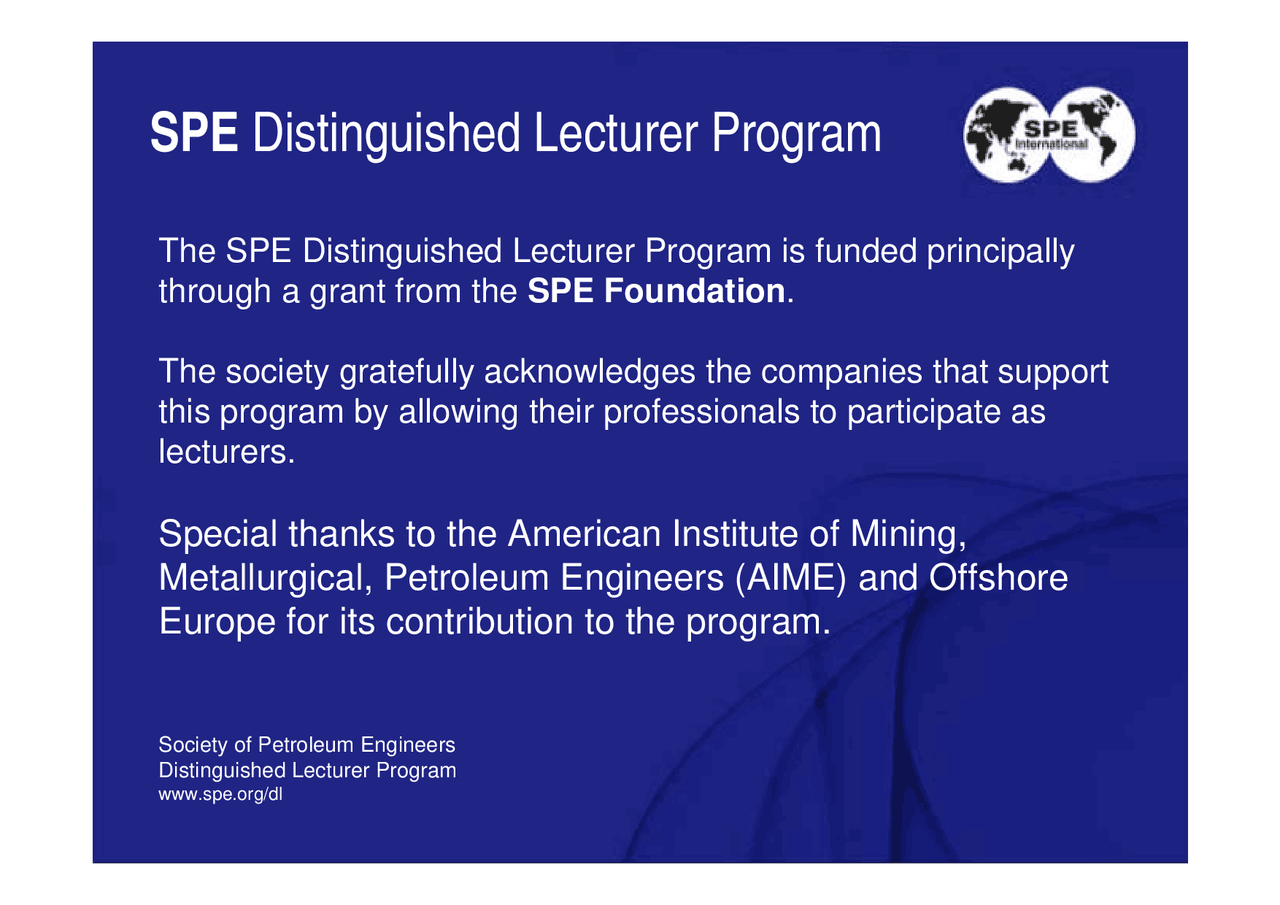 SPE Distinguished Lecturer Program

SPE International

The SPE Distinguished Lecturer Program is funded principally through a grant from the SPE Foundation.

The society gratefully acknowledges the companies that support this program by allowing their professionals to participate as lecturers.

Special thanks to the American Institute of Mining, Metallurgical, Petroleum Engineers (AIME) and Offshore Europe for its contribution to the program.

Society of Petroleum Engineers
Distinguished Lecturer Program
www.spe.org/dl